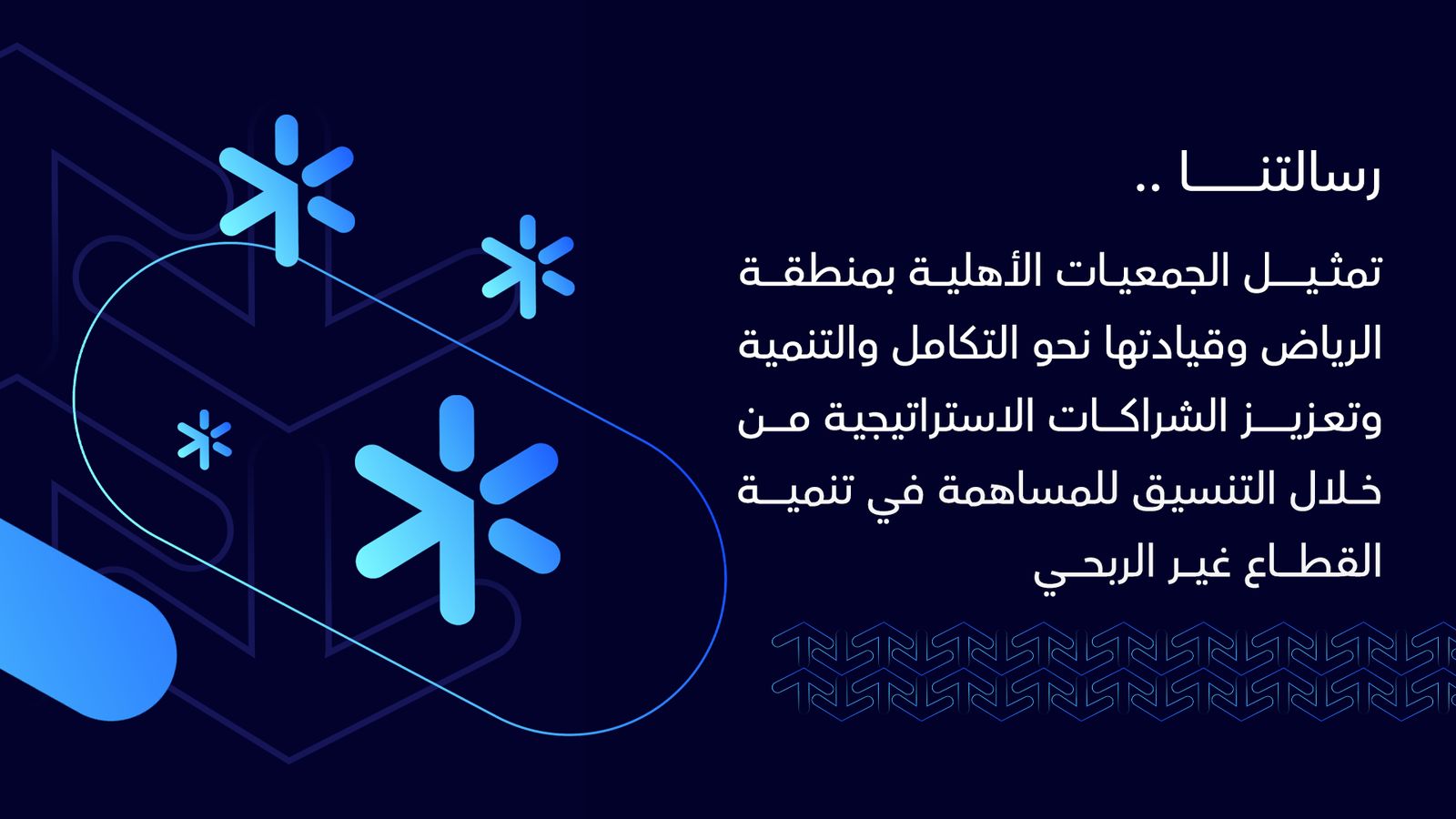 رسالتنا ..

تمثيل الجمعيات الأهلية بمنطقة الرياض وقيادتها نحو التكامل والتنمية وتعزيز الشراكات الاستراتيجية من خلال التنسيق للمساهمة في تنمية القطاع غير الربحي